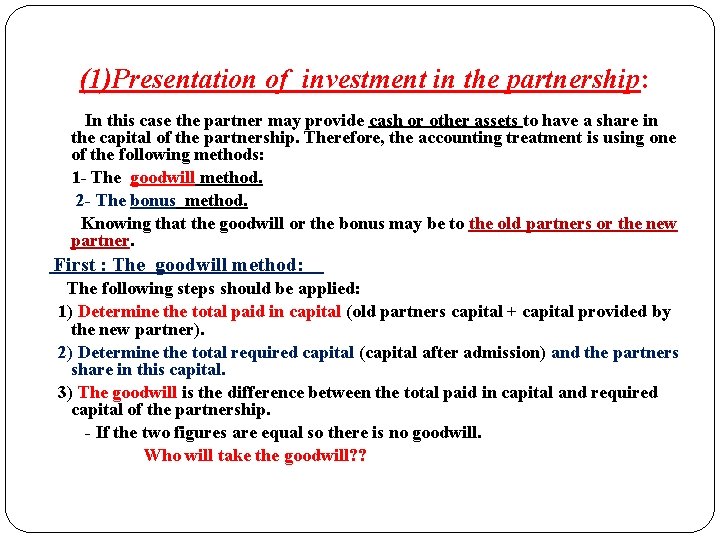 (1)Presentation of investment in the partnership:

In this case the partner may provide cash or other assets to have a share in the capital of the partnership. Therefore, the accounting treatment is using one of the following methods:

1- The goodwill method.

2- The bonus method.

Knowing that the goodwill or the bonus may be to the old partners or the new partner.

First : The goodwill method:

The following steps should be applied:

1) Determine the total paid in capital (old partners capital + capital provided by the new partner).

2) Determine the total required capital (capital after admission) and the partners share in this capital.

3) The goodwill is the difference between the total paid in capital and required capital of the partnership.

- If the two figures are equal so there is no goodwill.

Who will take the goodwill??